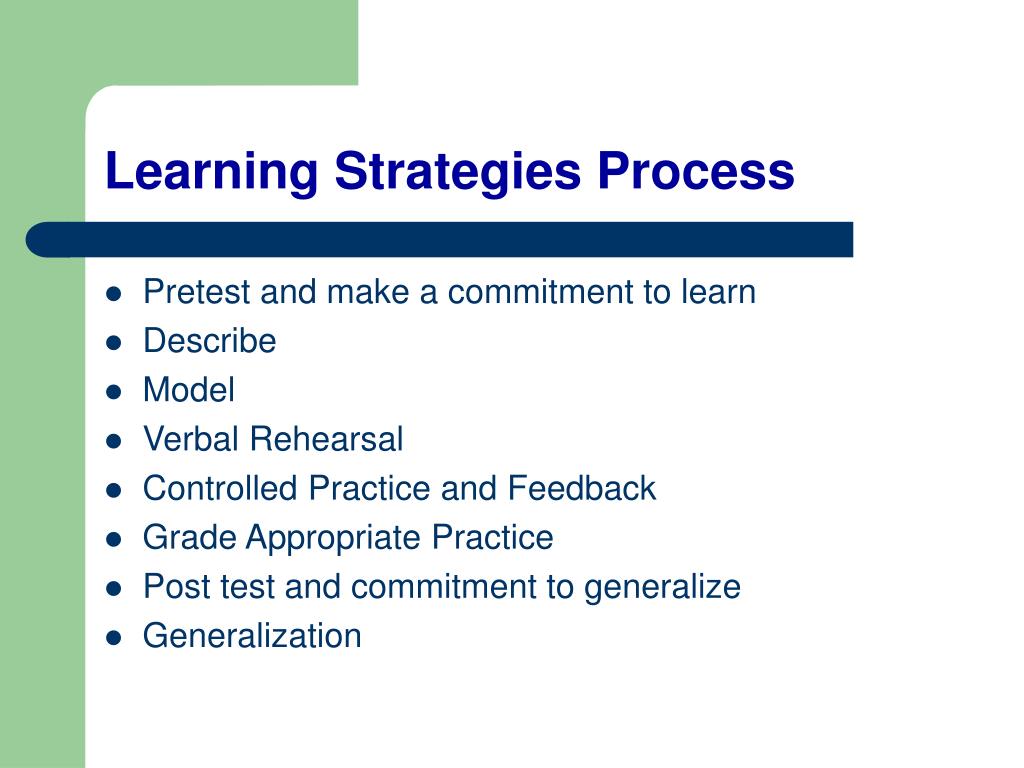 Learning Strategies Process

- Pretest and make a commitment to learn
- Describe
- Model
- Verbal Rehearsal
- Controlled Practice and Feedback
- Grade Appropriate Practice
- Post test and commitment to generalize
- Generalization